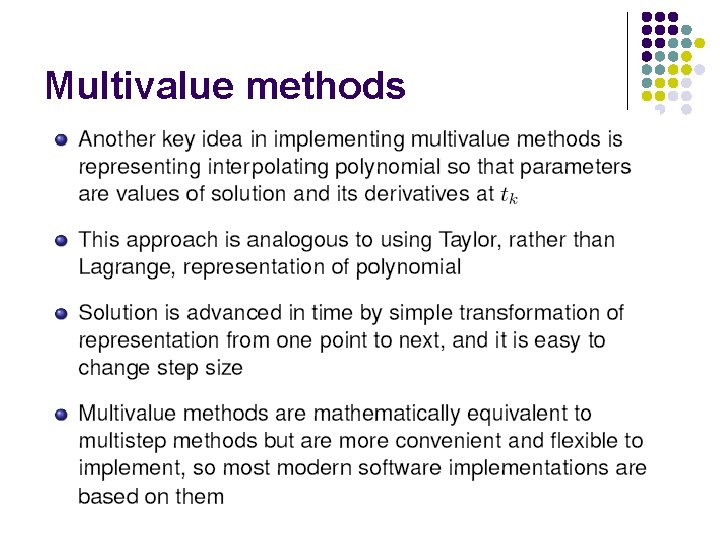 Multivalue methods

Another key idea in implementing multivalue methods is representing interpolating polynomial so that parameters are values of solution and its derivatives at $t_k$

This approach is analogous to using Taylor, rather than Lagrange, representation of polynomial

Solution is advanced in time by simple transformation of representation from one point to next, and it is easy to change step size

Multivalue methods are mathematically equivalent to multistep methods but are more convenient and flexible to implement, so most modern software implementations are based on them